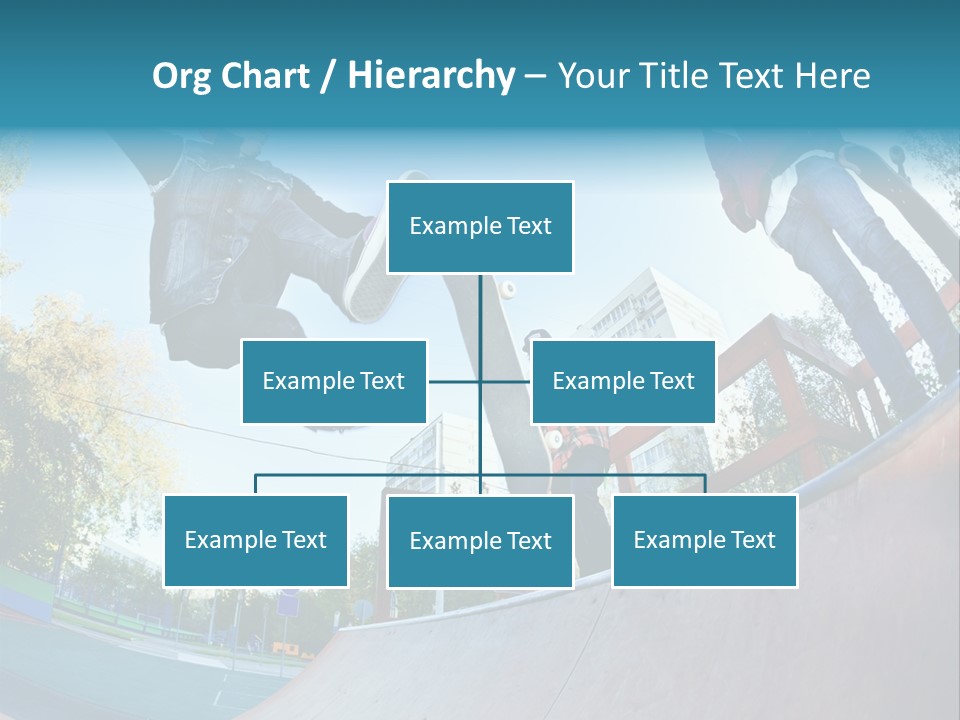 Org Chart / Hierarchy – Your Title Text Here

Example Text

Example Text

Example Text

Example Text

Example Text

Example Text